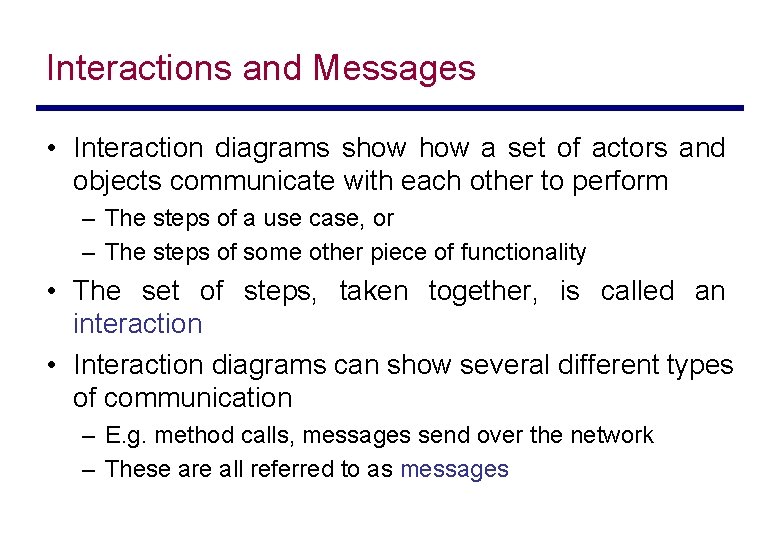 Interactions and Messages

• Interaction diagrams show how a set of actors and objects communicate with each other to perform

– The steps of a use case, or

– The steps of some other piece of functionality

• The set of steps, taken together, is called an interaction

• Interaction diagrams can show several different types of communication

– E.g. method calls, messages send over the network

– These are all referred to as messages